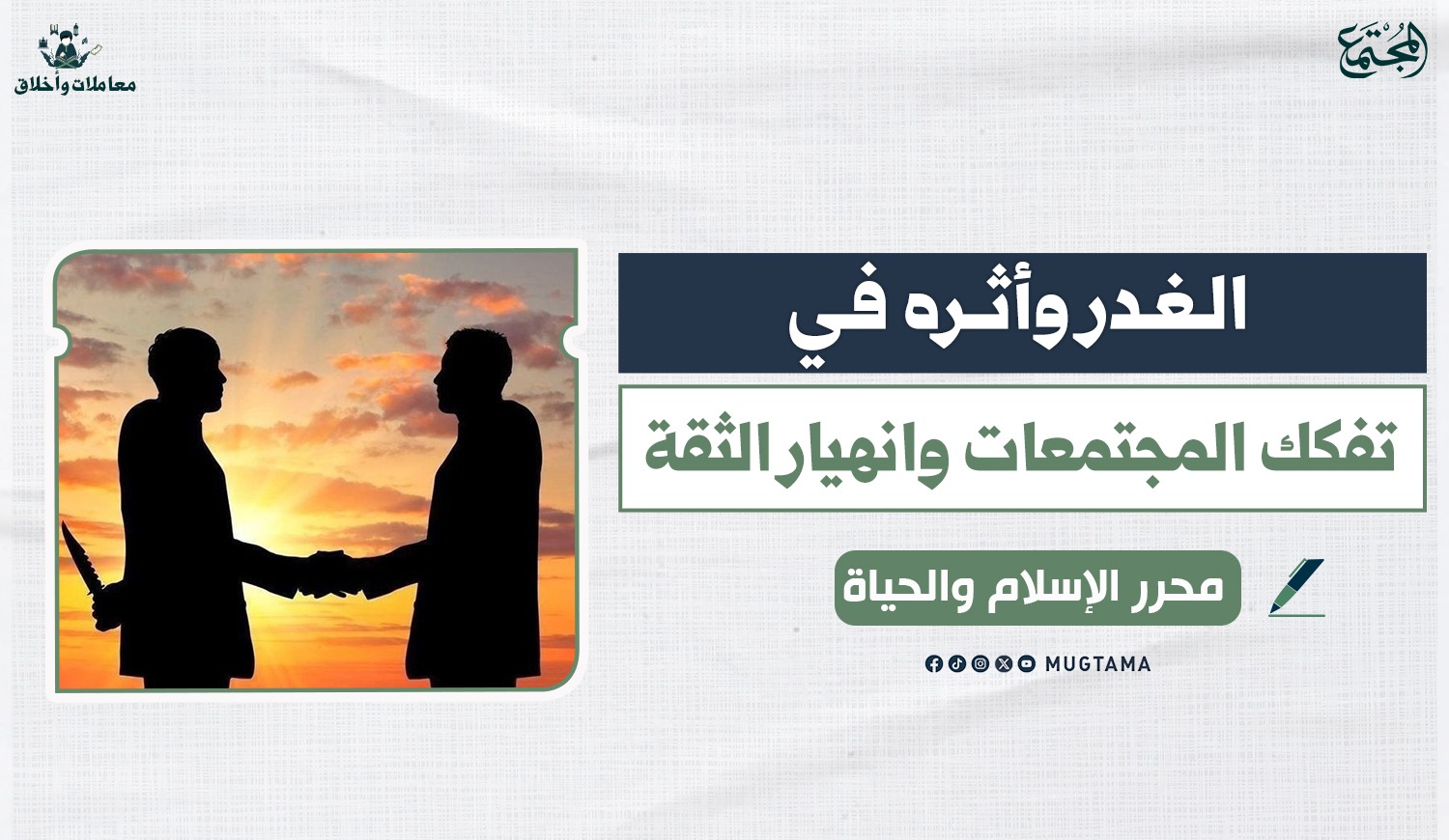 المجتمع

معاملات وأخلاق

الغدر وأثره في

تفكك المجتمعات وانهيار الثقة

محرر الإسلام والحياة

MUGTAMA